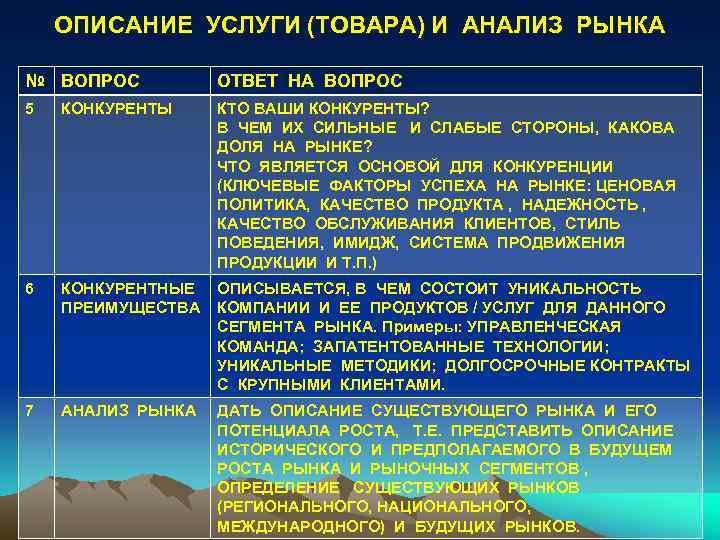 ОПИСАНИЕ УСЛУГИ (ТОВАРА) И АНАЛИЗ РЫНКА

| № | ВОПРОС | ОТВЕТ НА ВОПРОС |
|---|---|---|
| 5 | КОНКУРЕНТЫ | КТО ВАШИ КОНКУРЕНТЫ? В ЧЕМ ИХ СИЛЬНЫЕ И СЛАБЫЕ СТОРОНЫ, КАКОВА ДОЛЯ НА РЫНКЕ? ЧТО ЯВЛЯЕТСЯ ОСНОВОЙ ДЛЯ КОНКУРЕНЦИИ (КЛЮЧЕВЫЕ ФАКТОРЫ УСПЕХА НА РЫНКЕ: ЦЕНОВАЯ ПОЛИТИКА, КАЧЕСТВО ПРОДУКТА , НАДЕЖНОСТЬ , КАЧЕСТВО ОБСЛУЖИВАНИЯ КЛИЕНТОВ, СТИЛЬ ПОВЕДЕНИЯ, ИМИДЖ, СИСТЕМА ПРОДВИЖЕНИЯ ПРОДУКЦИИ И Т.П.) |
| 6 | КОНКУРЕНТНЫЕ ПРЕИМУЩЕСТВА | ОПИСЫВАЕТСЯ, В ЧЕМ СОСТОИТ УНИКАЛЬНОСТЬ КОМПАНИИ И ЕЕ ПРОДУКТОВ / УСЛУГ ДЛЯ ДАННОГО СЕГМЕНТА РЫНКА. Примеры: УПРАВЛЕНЧЕСКАЯ КОМАНДА; ЗАПАТЕНТОВАННЫЕ ТЕХНОЛОГИИ; УНИКАЛЬНЫЕ МЕТОДИКИ; ДОЛГОСРОЧНЫЕ КОНТРАКТЫ С КРУПНЫМИ КЛИЕНТАМИ. |
| 7 | АНАЛИЗ РЫНКА | ДАТЬ ОПИСАНИЕ СУЩЕСТВУЮЩЕГО РЫНКА И ЕГО ПОТЕНЦИАЛА РОСТА, Т.Е. ПРЕДСТАВИТЬ ОПИСАНИЕ ИСТОРИЧЕСКОГО И ПРЕДПОЛАГАЕМОГО В БУДУЩЕМ РОСТА РЫНКА И РЫНОЧНЫХ СЕГМЕНТОВ , ОПРЕДЕЛЕНИЕ СУЩЕСТВУЮЩИХ РЫНКОВ (РЕГИОНАЛЬНОГО, НАЦИОНАЛЬНОГО, МЕЖДУНАРОДНОГО) И БУДУЩИХ РЫНКОВ. |